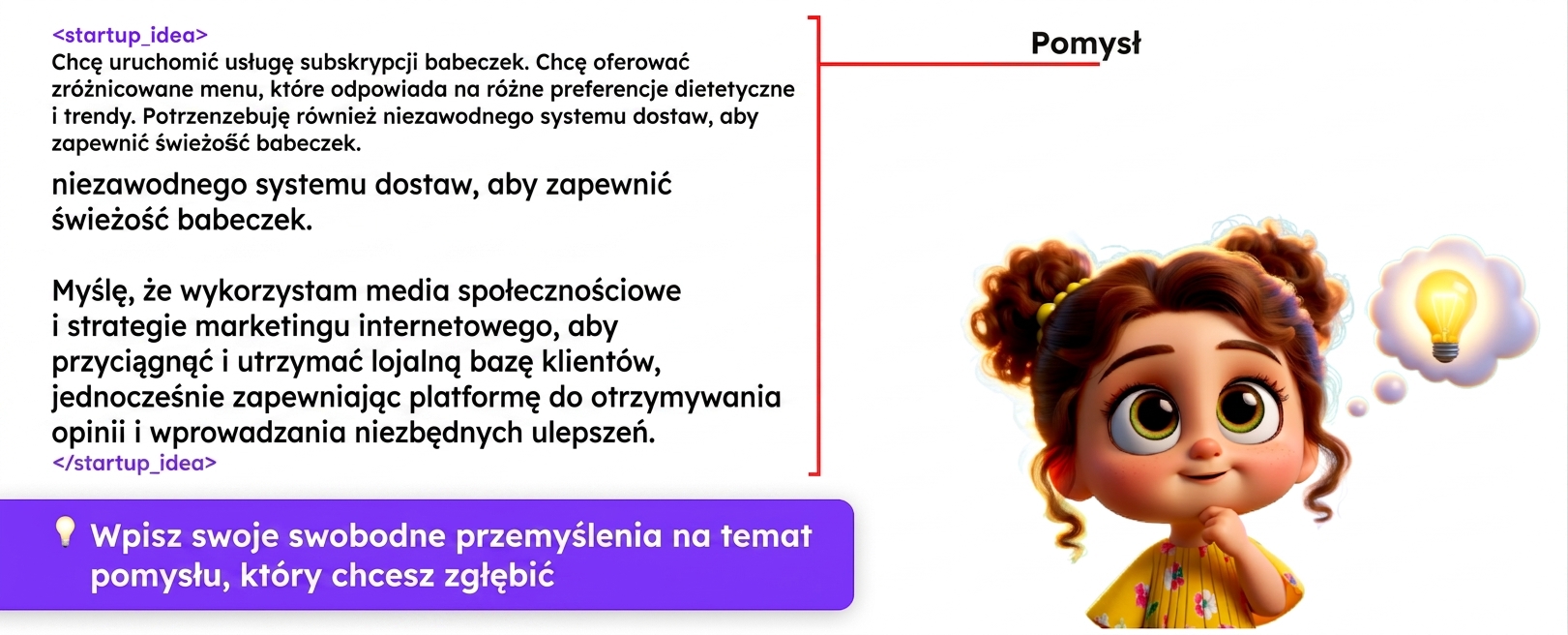 <startup_idea>
Chcę uruchomić usługę subskrypcji babeczek. Chcę oferować zróżnicowane menu, które odpowiada na różne preferencje dietetyczne i trendy. Potrzenzebuję również niezawodnego systemu dostaw, aby zapewnić świeżość babeczek.

niezawodnego systemu dostaw, aby zapewnić świeżość babeczek.

Myślę, że wykorzystam media społecznościowe i strategie marketingu internetowego, aby przyciągnąć i utrzymać lojalną bazę klientów, jednocześnie zapewniając platformę do otrzymywania opinii i wprowadzania niezbędnych ulepszeń.
</startup_idea>

Pomysł

Wpisz swoje swobodne przemyślenia na temat pomysłu, który chcesz zgłębić